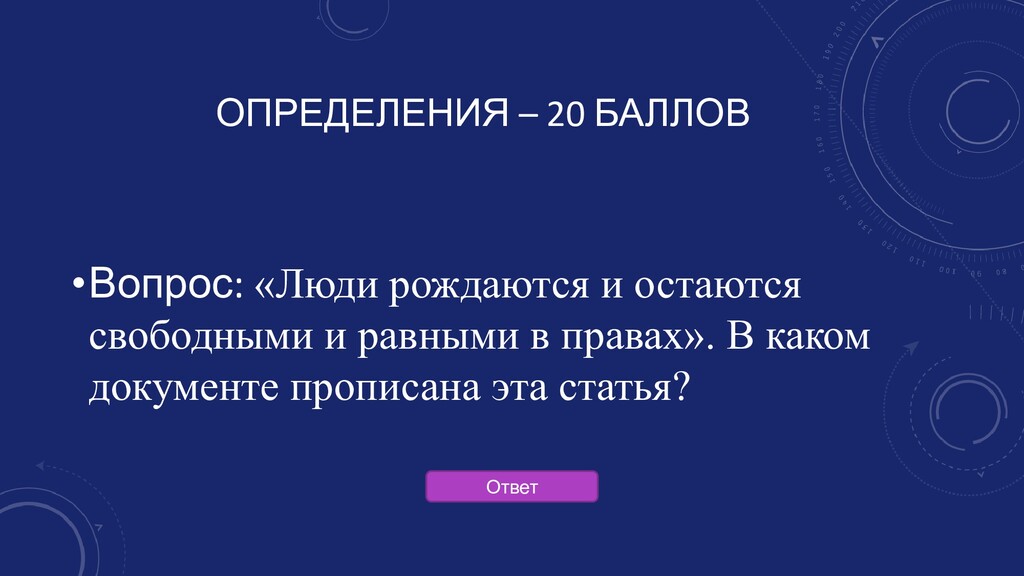 ОПРЕДЕЛЕНИЯ – 20 БАЛЛОВ

•Вопрос: «Люди рождаются и остаются свободными и равными в правах». В каком документе прописана эта статья?

Ответ